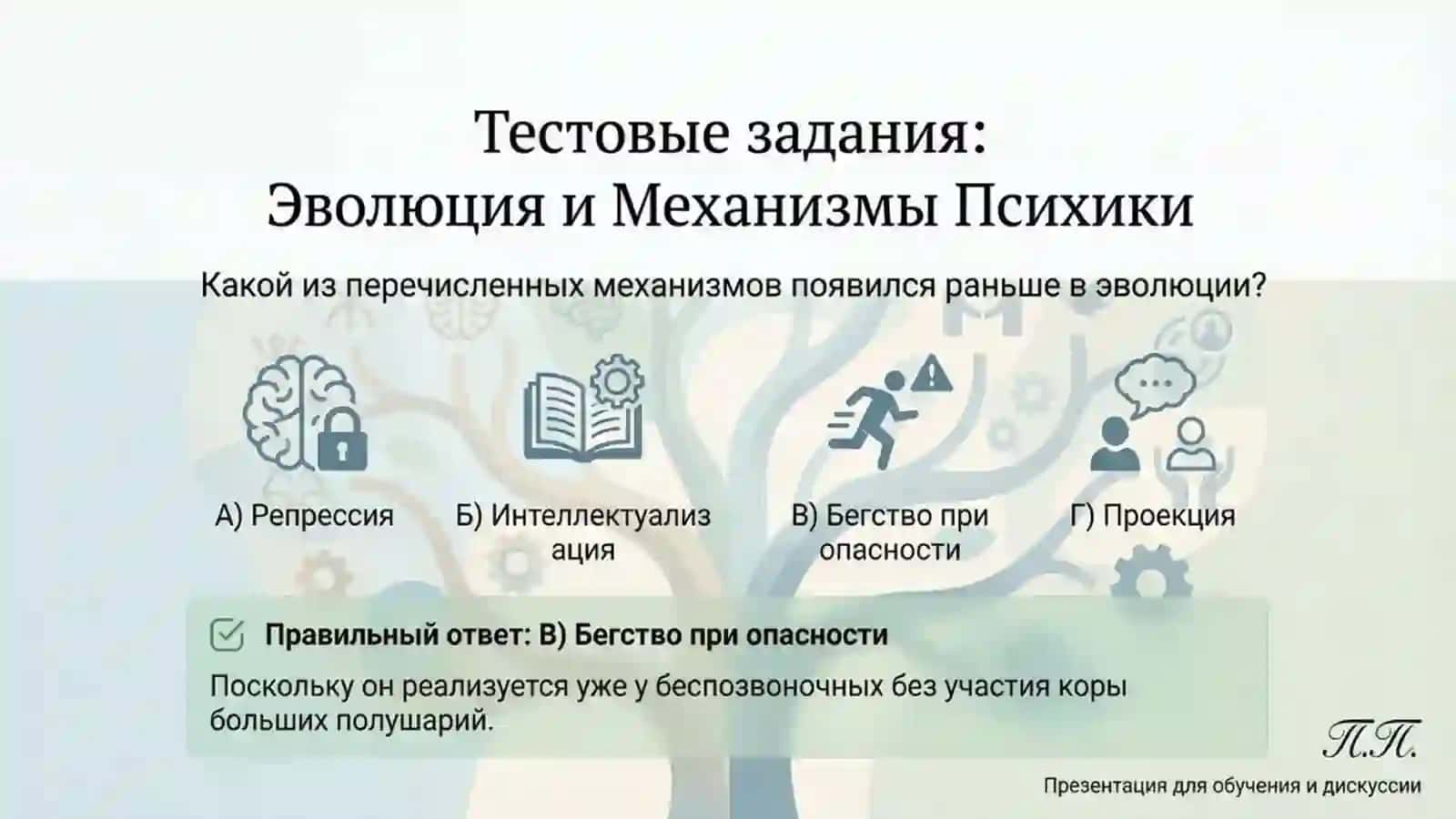 Тестовые задания:
Эволюция и Механизмы Психики

Какой из перечисленных механизмов появился раньше в эволюции?

А) Репрессия

Б) Интеллектуализация

В) Бегство при опасности

Г) Проекция

Правильный ответ: В) Бегство при опасности

Поскольку он реализуется уже у беспозвоночных без участия коры больших полушарий.

П.П.

Презентация для обучения и дискуссии